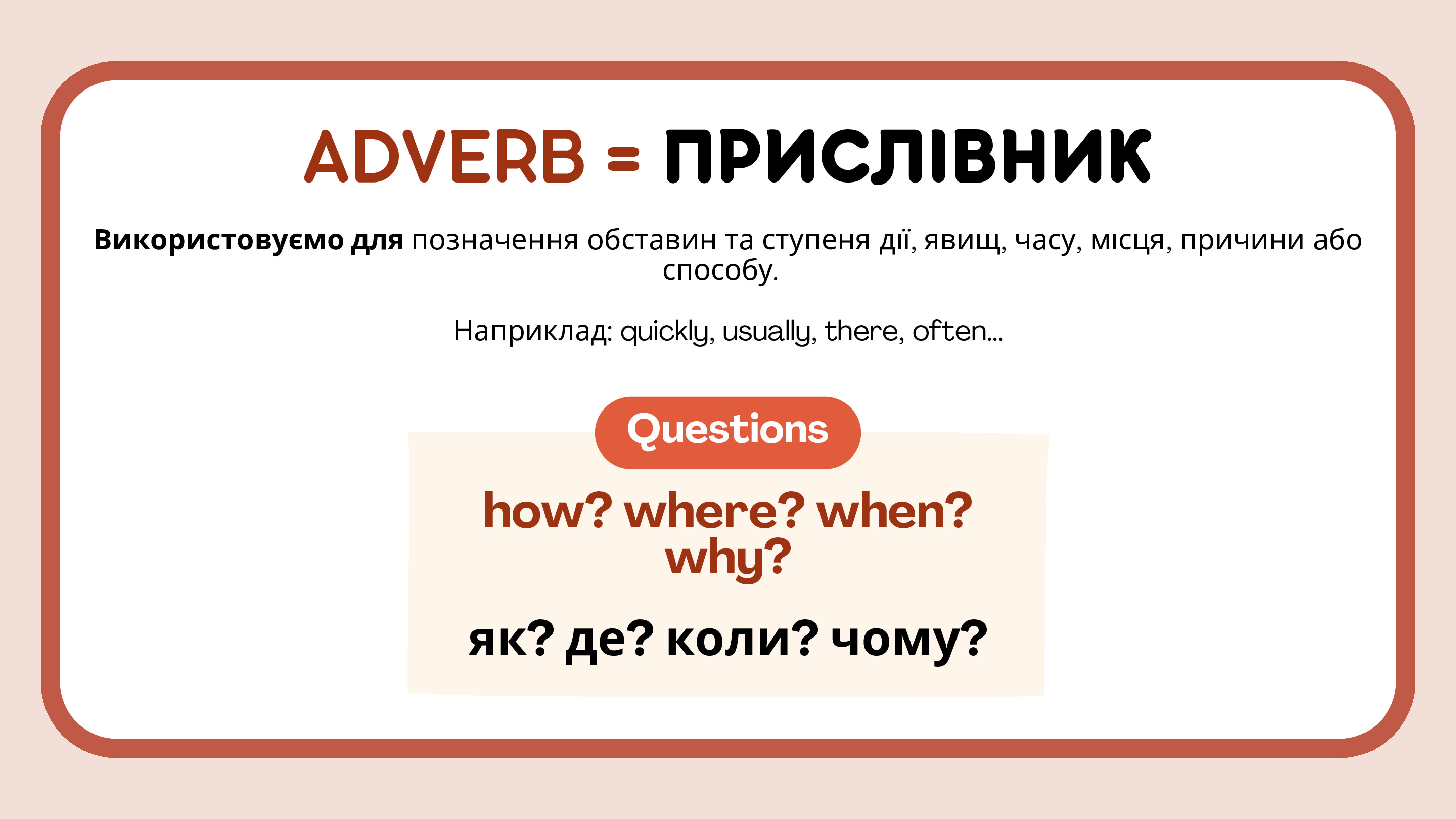 ADVERB = ПРИСЛІВНИК

Використовуємо для позначення обставин та ступеня дії, явищ, часу, місця, причини або способу.

Наприклад: quickly, usually, there, often...

Questions

how? where? when? why?

як? де? коли? чому?